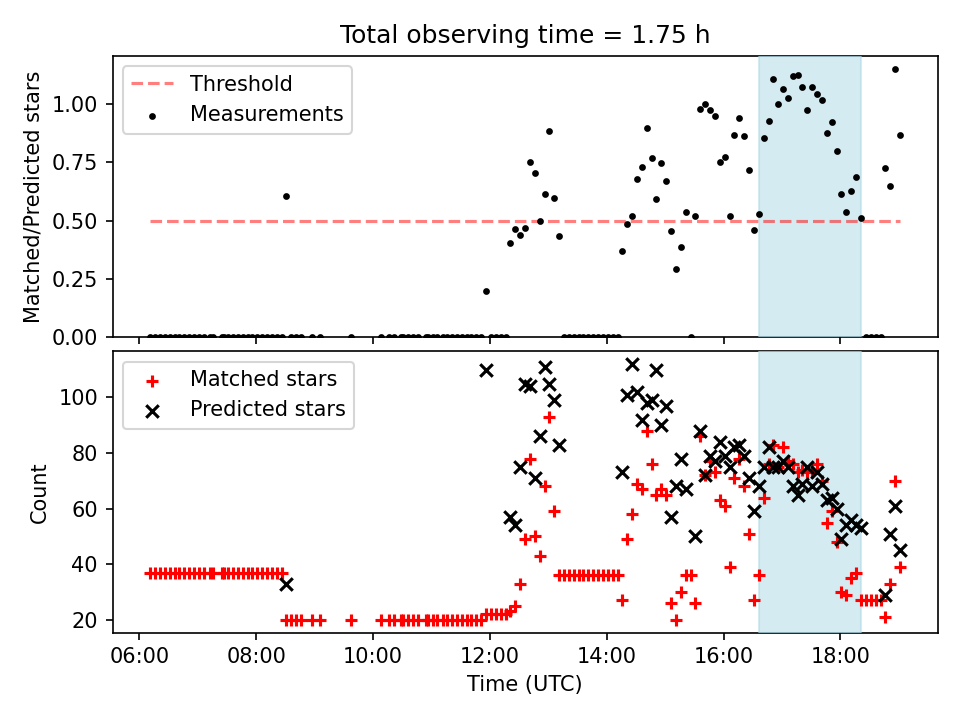 Total observing time = 1.75 h

Threshold
Measurements

Matched/Predicted stars

1.00
0.75
0.50
0.25
0.00

Matched stars
Predicted stars

Count

100
80
60
40
20

06:00
08:00
10:00
12:00
14:00
16:00
18:00

Time (UTC)